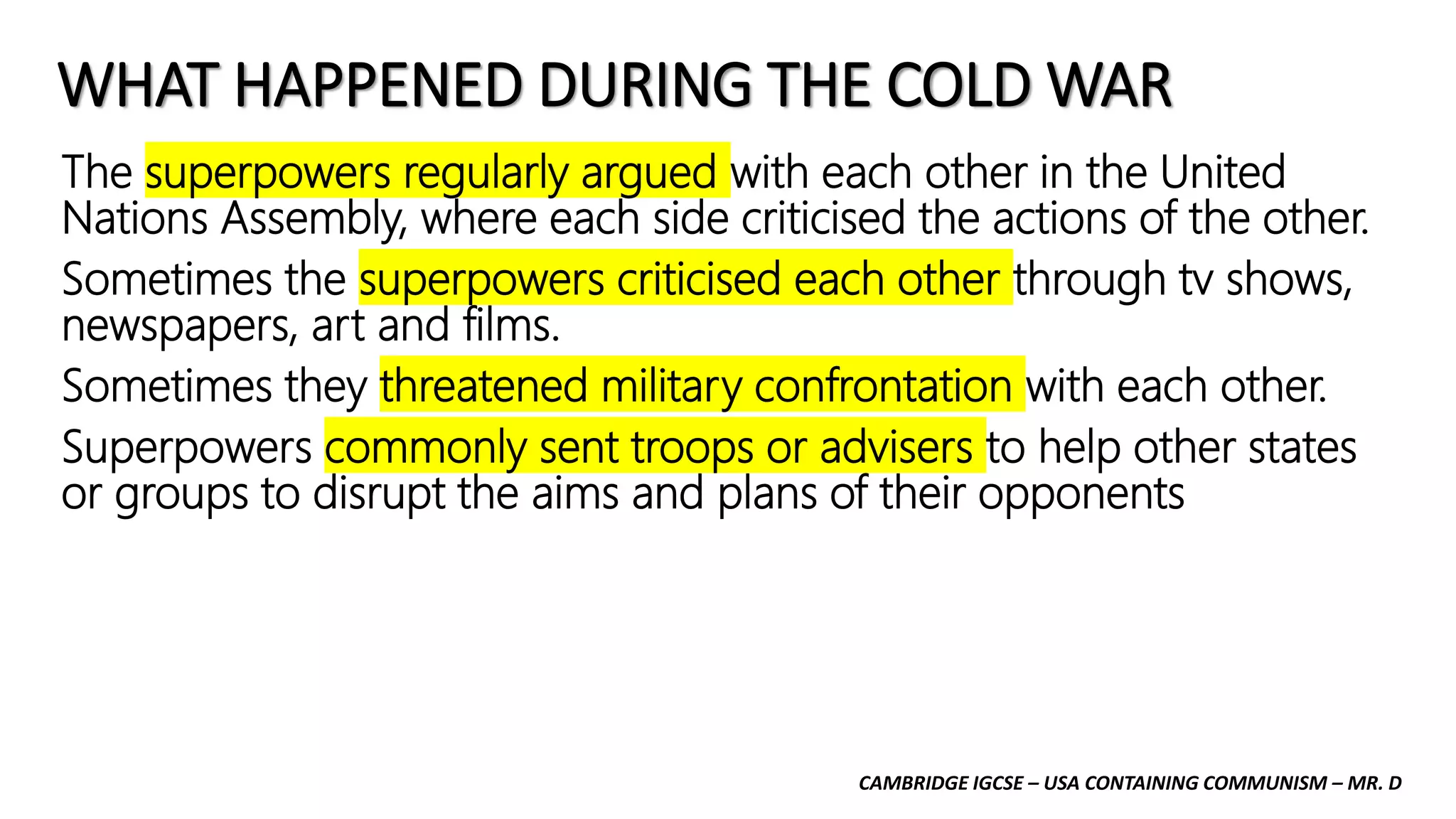 WHAT HAPPENED DURING THE COLD WAR

The superpowers regularly argued with each other in the United Nations Assembly, where each side criticised the actions of the other.

Sometimes the superpowers criticised each other through tv shows, newspapers, art and films.

Sometimes they threatened military confrontation with each other.

Superpowers commonly sent troops or advisers to help other states or groups to disrupt the aims and plans of their opponents

CAMBRIDGE IGCSE – USA CONTAINING COMMUNISM – MR. D